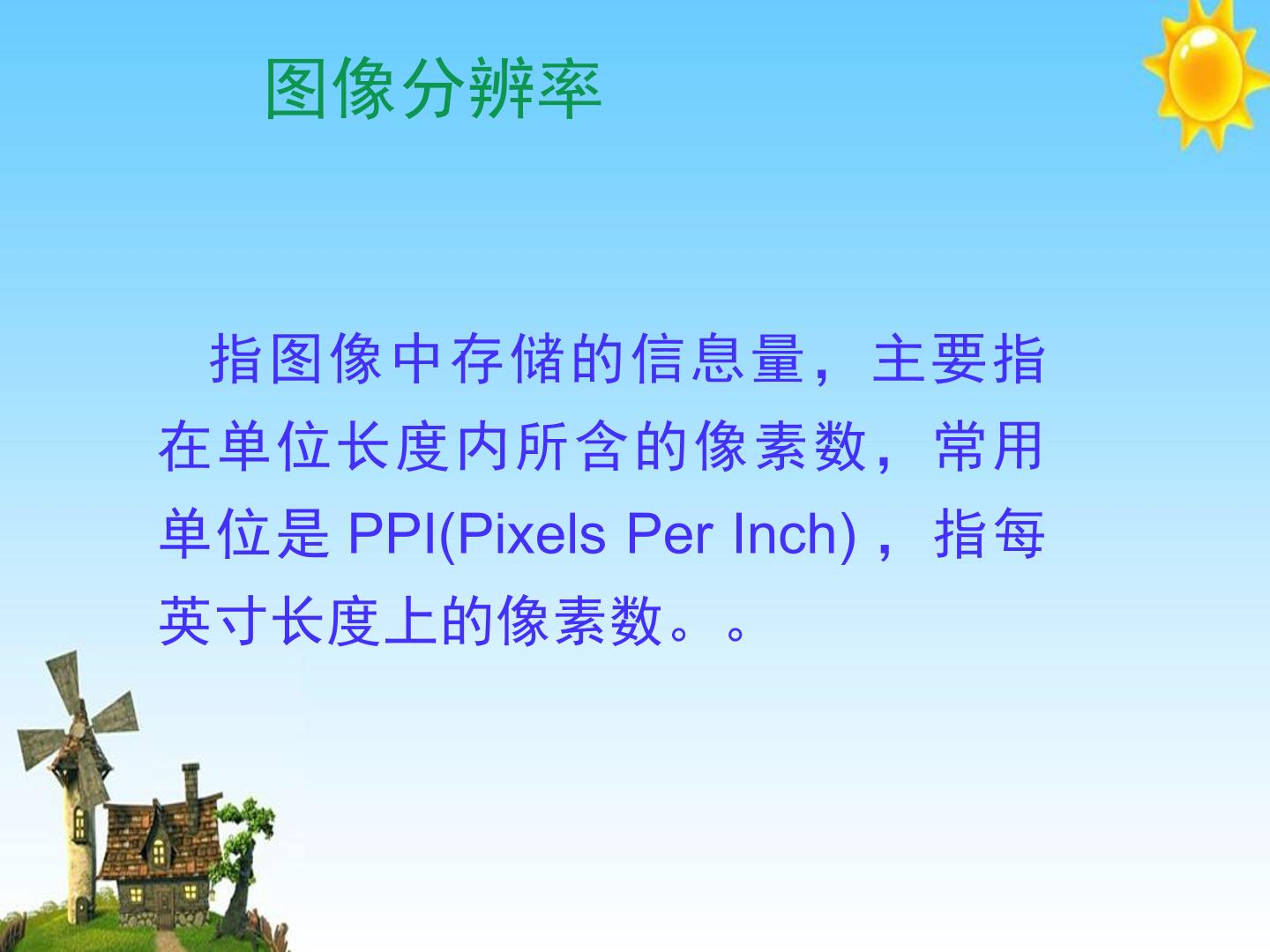 图像分辨率

指图像中存储的信息量，主要指在单位长度内所含的像素数，常用单位是 PPI(Pixels Per Inch)，指每英寸长度上的像素数。。